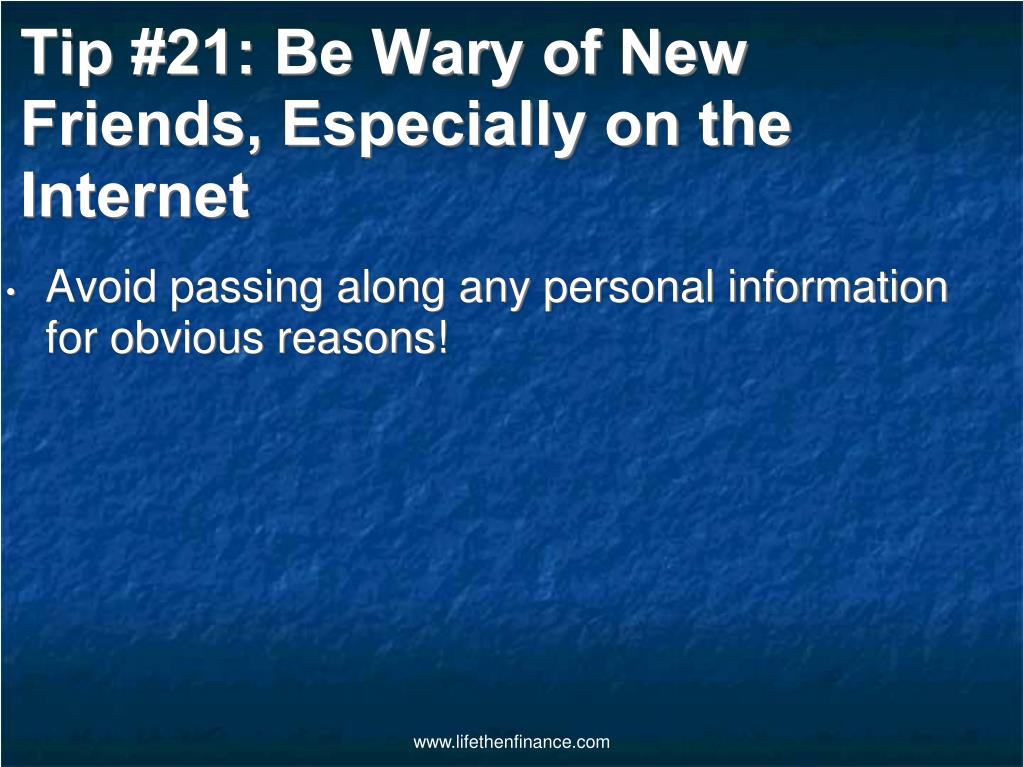 Tip #21: Be Wary of New Friends, Especially on the Internet

• Avoid passing along any personal information for obvious reasons!

www.lifethenfinance.com